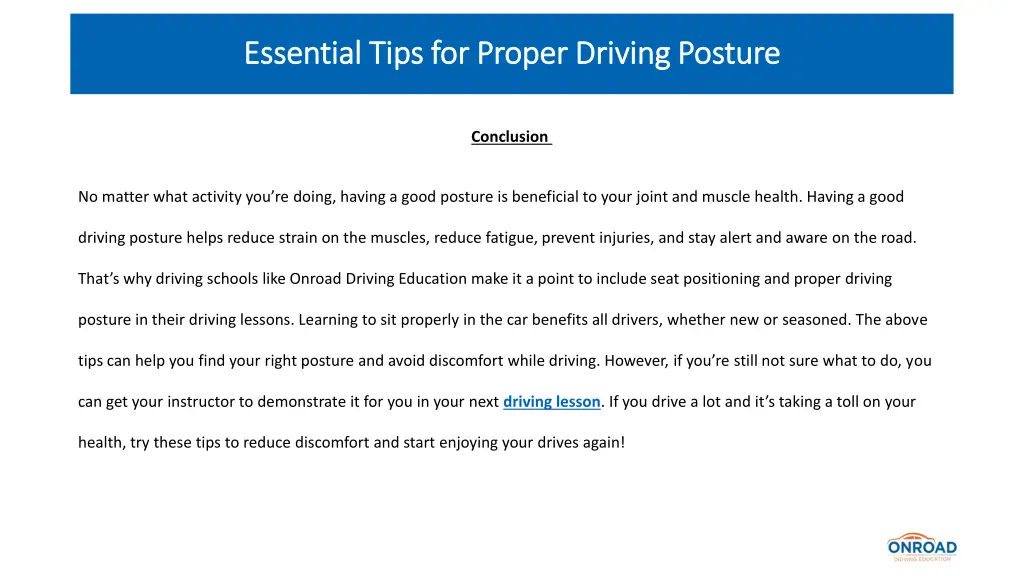 Essential Tips for Proper Driving Posture

Conclusion

No matter what activity you're doing, having a good posture is beneficial to your joint and muscle health. Having a good driving posture helps reduce strain on the muscles, reduce fatigue, prevent injuries, and stay alert and aware on the road. That's why driving schools like Onroad Driving Education make it a point to include seat positioning and proper driving posture in their driving lessons. Learning to sit properly in the car benefits all drivers, whether new or seasoned. The above tips can help you find your right posture and avoid discomfort while driving. However, if you're still not sure what to do, you can get your instructor to demonstrate it for you in your next driving lesson. If you drive a lot and it's taking a toll on your health, try these tips to reduce discomfort and start enjoying your drives again!

ONROAD
DRIVING EDUCATION